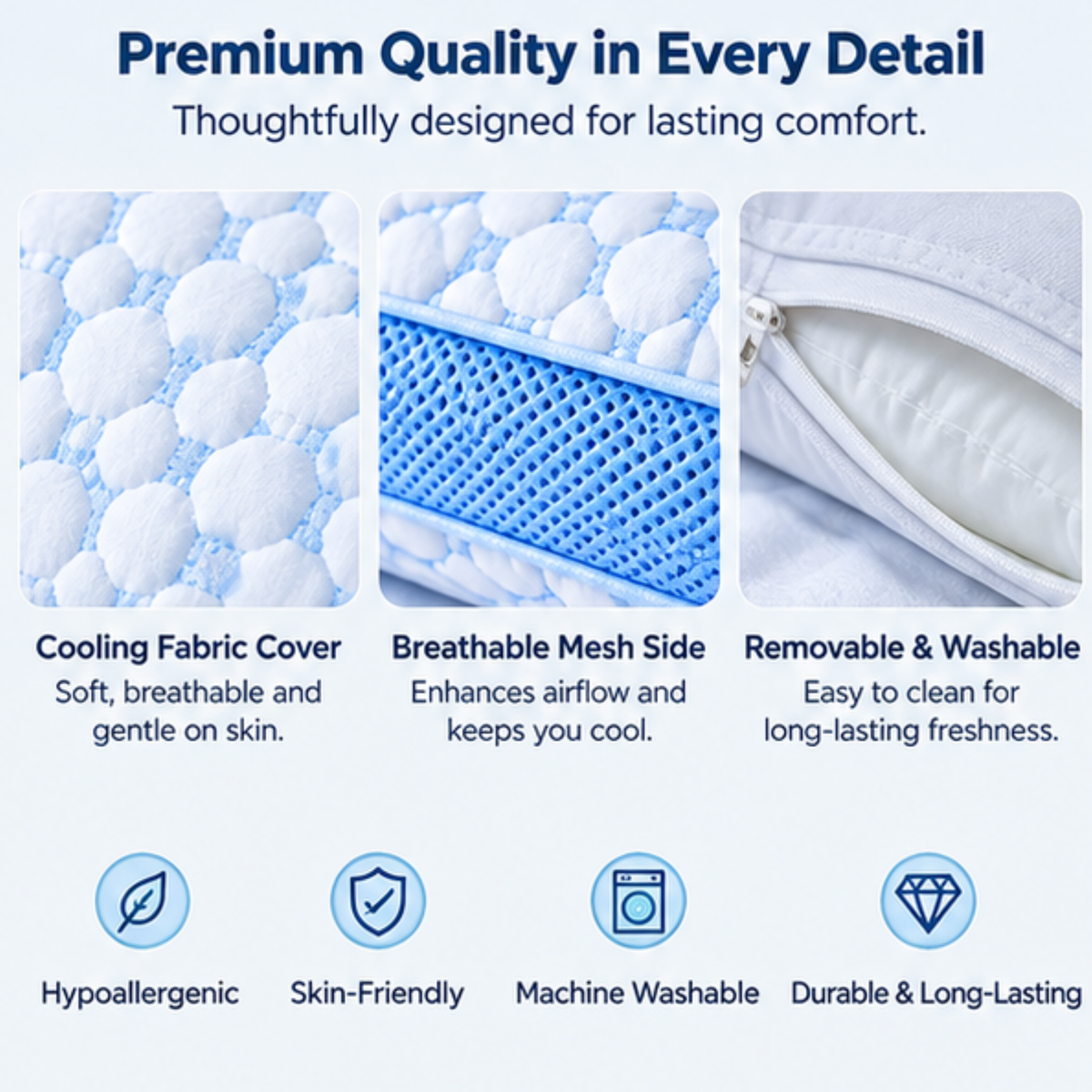 Premium Quality in Every Detail
Thoughtfully designed for lasting comfort.

Cooling Fabric Cover
Soft, breathable and gentle on skin.

Breathable Mesh Side
Enhances airflow and keeps you cool.

Removable & Washable
Easy to clean for long-lasting freshness.

Hypoallergenic

Skin-Friendly

Machine Washable

Durable & Long-Lasting